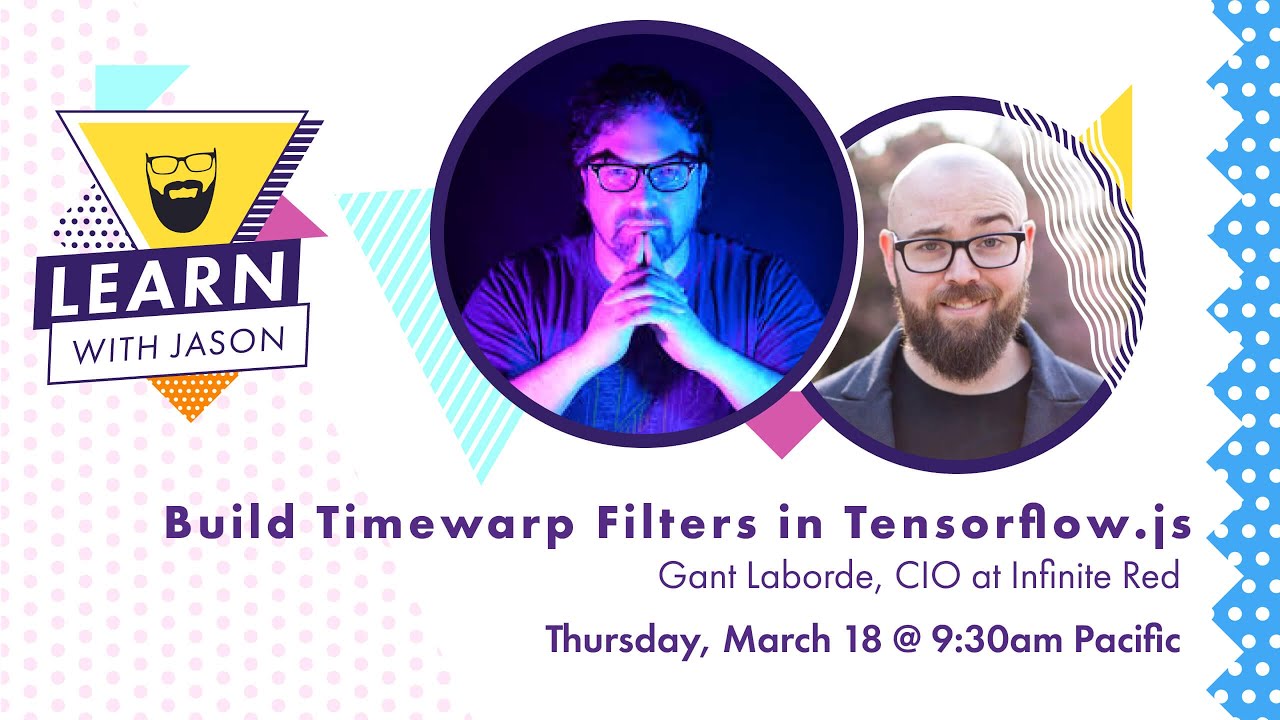 LEARN
WITH JASON

Build Timewarp Filters in Tensorflow.js
Gant Laborde, CIO at Infinite Red
Thursday, March 18 @ 9:30am Pacific